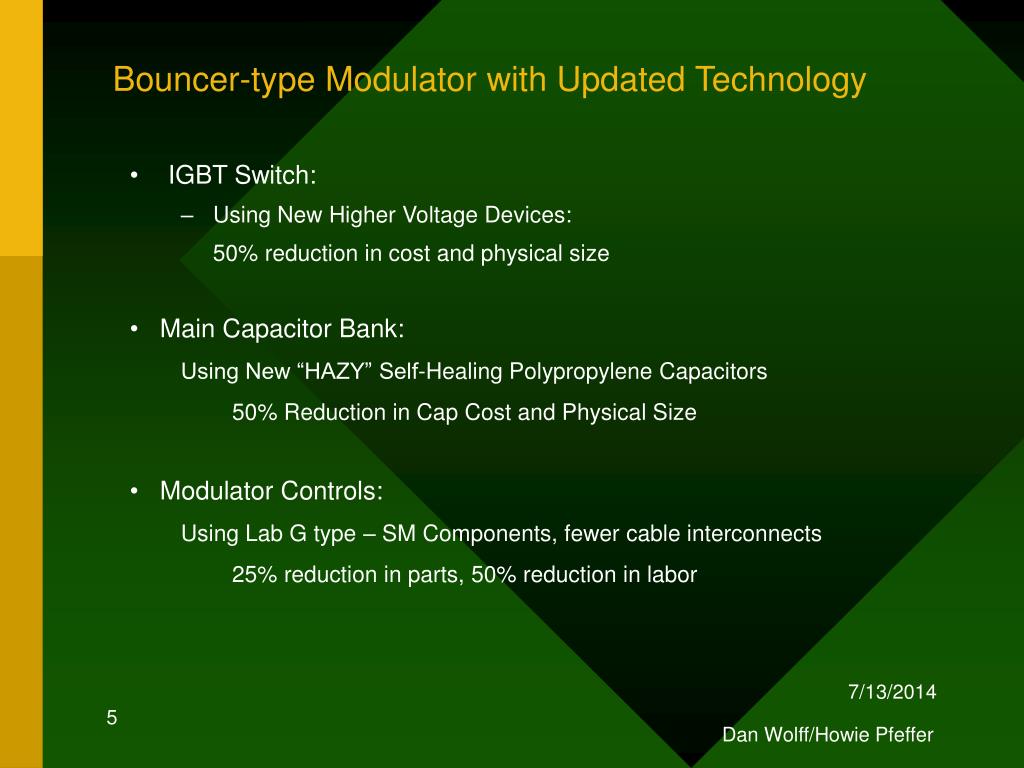 Bouncer-type Modulator with Updated Technology

• IGBT Switch:

– Using New Higher Voltage Devices:

50% reduction in cost and physical size

• Main Capacitor Bank:

Using New “HAZY” Self-Healing Polypropylene Capacitors

50% Reduction in Cap Cost and Physical Size

• Modulator Controls:

Using Lab G type – SM Components, fewer cable interconnects

25% reduction in parts, 50% reduction in labor

7/13/2014

5

Dan Wolff/Howie Pfeffer